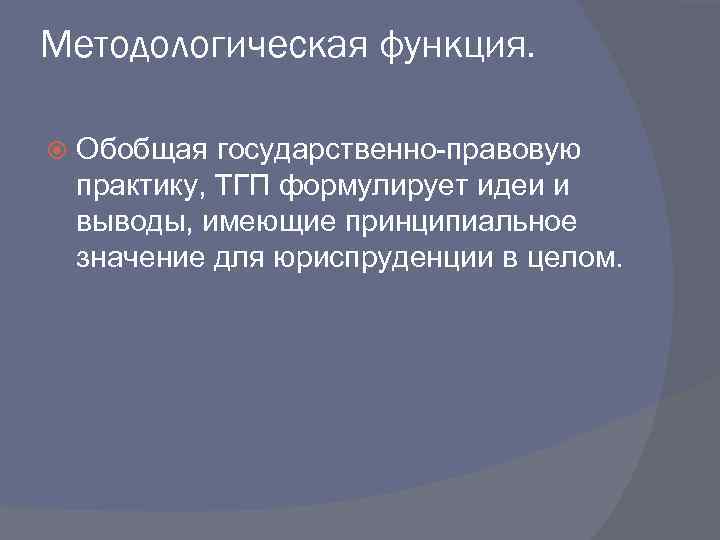 Методологическая функция.

Обобщая государственно-правовую практику, ТГП формулирует идеи и выводы, имеющие принципиальное значение для юриспруденции в целом.